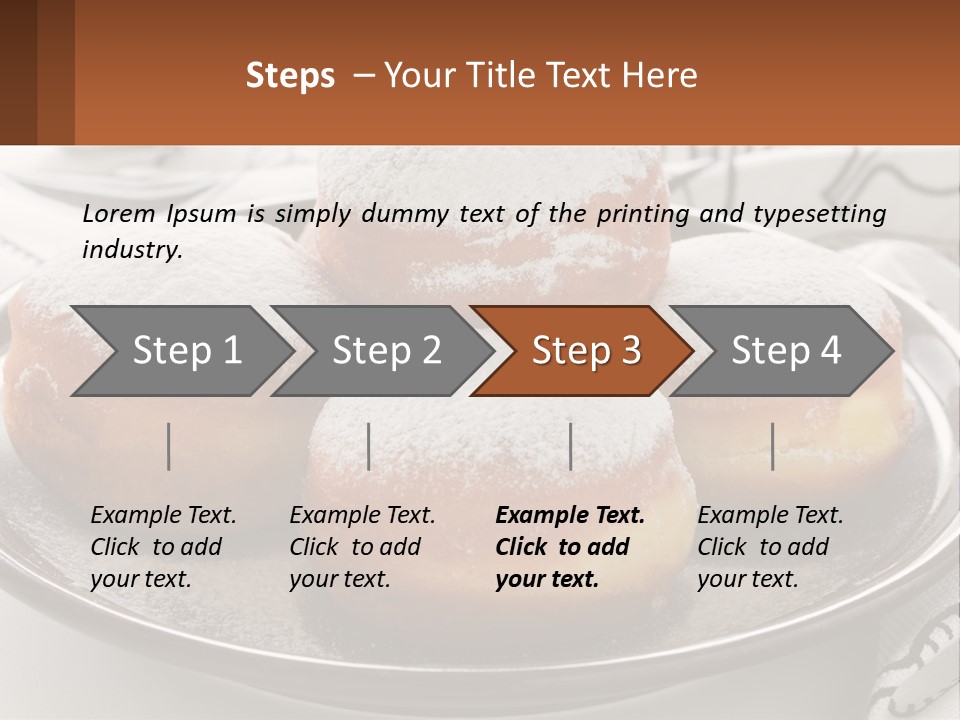 Steps – Your Title Text Here

Lorem Ipsum is simply dummy text of the printing and typesetting industry.

Step 1

Step 2

Step 3

Step 4

Example Text. Click to add your text.

Example Text. Click to add your text.

Example Text. Click to add your text.

Example Text. Click to add your text.